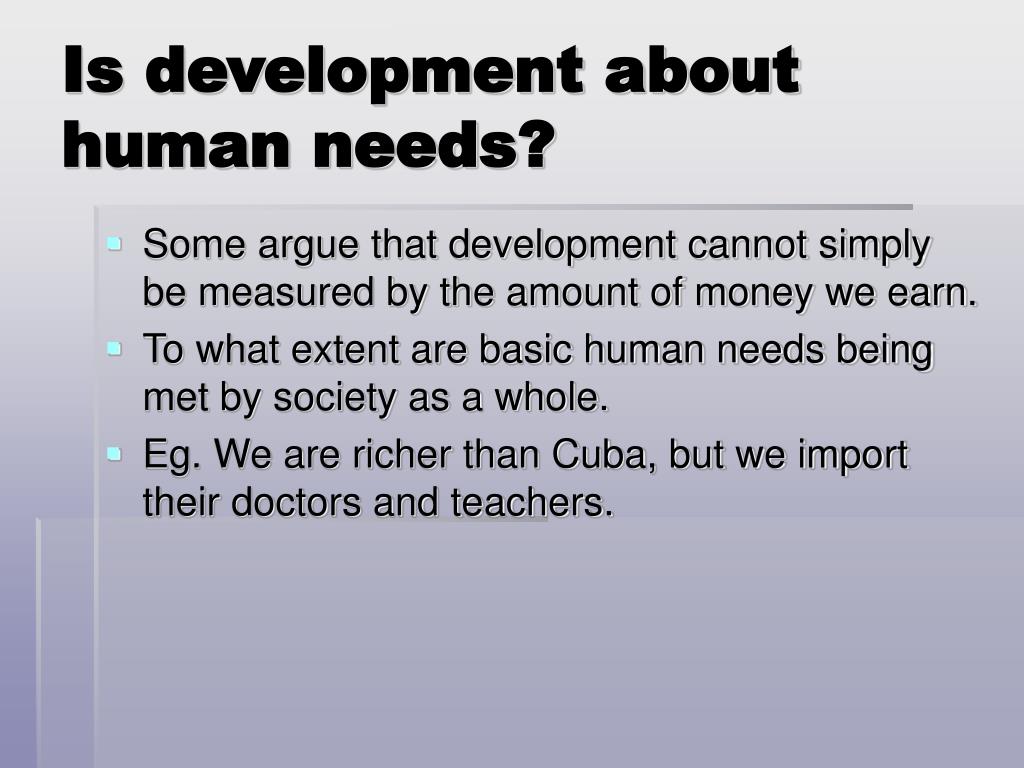 Is development about human needs?

- Some argue that development cannot simply be measured by the amount of money we earn.
- To what extent are basic human needs being met by society as a whole.
- Eg. We are richer than Cuba, but we import their doctors and teachers.